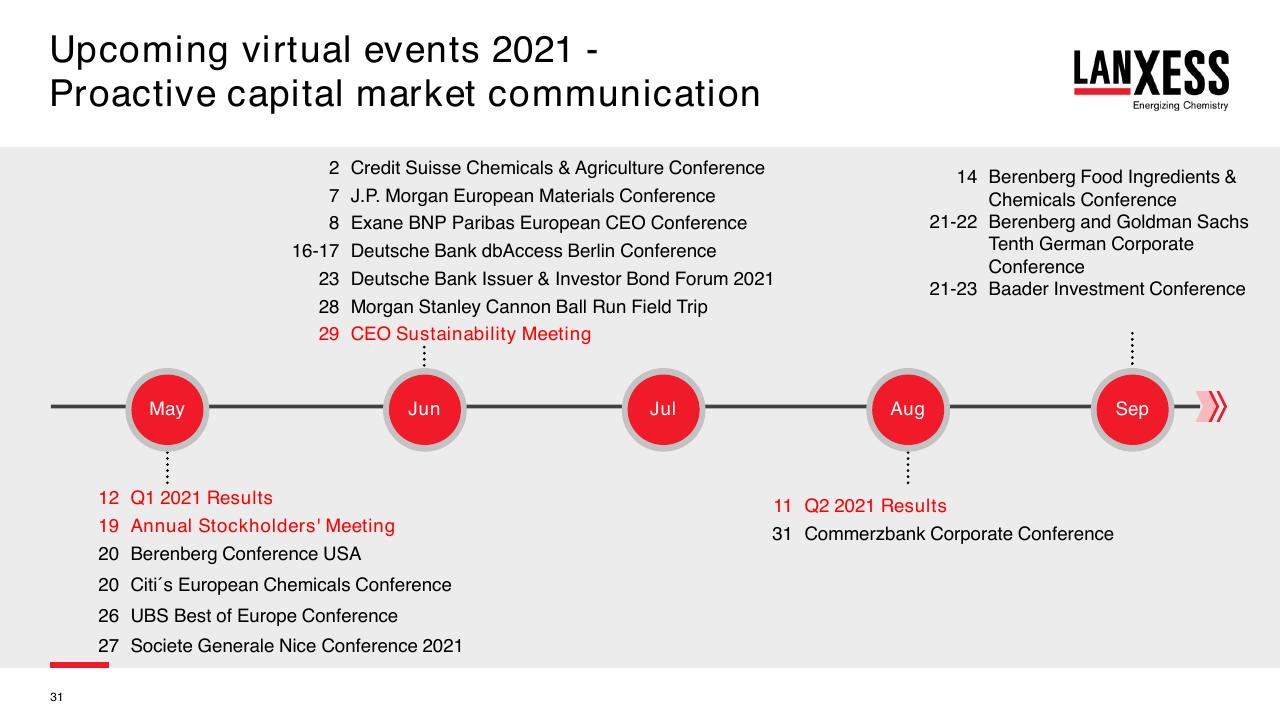 Upcoming virtual events 2021 -
Proactive capital market communication

LANXESS
Energizing Chemistry

2 Credit Suisse Chemicals & Agriculture Conference
7 J.P. Morgan European Materials Conference
8 Exane BNP Paribas European CEO Conference
16-17 Deutsche Bank dbAccess Berlin Conference
23 Deutsche Bank Issuer & Investor Bond Forum 2021
28 Morgan Stanley Cannon Ball Run Field Trip
29 CEO Sustainability Meeting

14 Berenberg Food Ingredients & Chemicals Conference
21-22 Berenberg and Goldman Sachs Tenth German Corporate Conference
21-23 Baader Investment Conference

May

Jun

Jul

Aug

Sep

12 Q1 2021 Results
19 Annual Stockholders' Meeting
20 Berenberg Conference USA
20 Citi´s European Chemicals Conference
26 UBS Best of Europe Conference
27 Societe Generale Nice Conference 2021

11 Q2 2021 Results
31 Commerzbank Corporate Conference

31